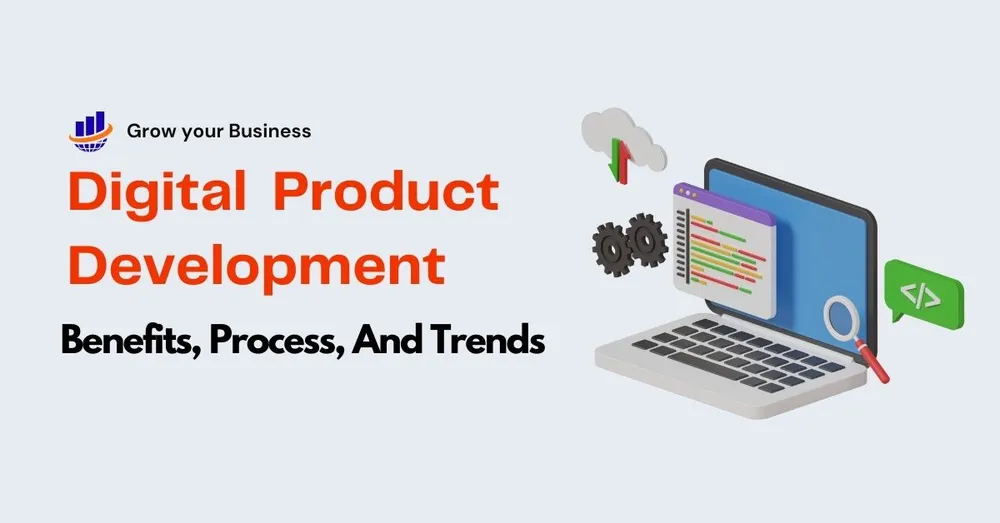 Grow your Business

Digital Product Development

Benefits, Process, And Trends

</>